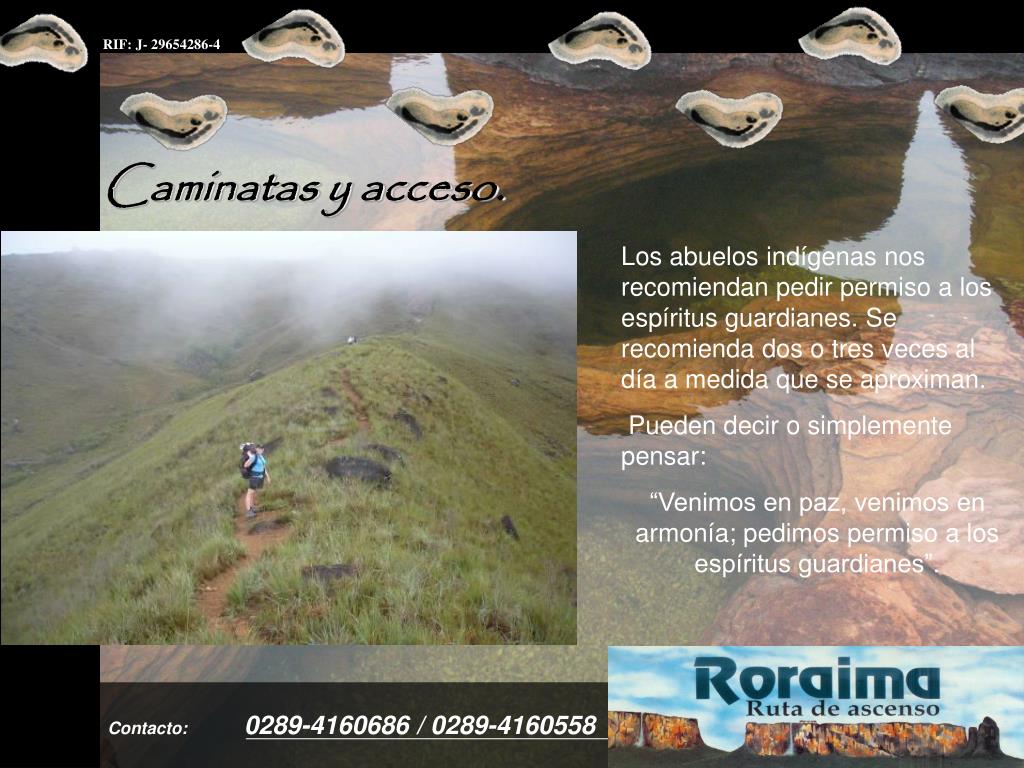 RIF: J- 29654286-4

Caminatas y acceso.

Los abuelos indígenas nos recomiendan pedir permiso a los espíritus guardianes. Se recomienda dos o tres veces al día a medida que se aproximan.

Pueden decir o simplemente pensar:

“Venimos en paz, venimos en armonía; pedimos permiso a los espíritus guardianes”.

Contacto: 0289-4160686 / 0289-4160558

Roraima
Ruta de ascenso